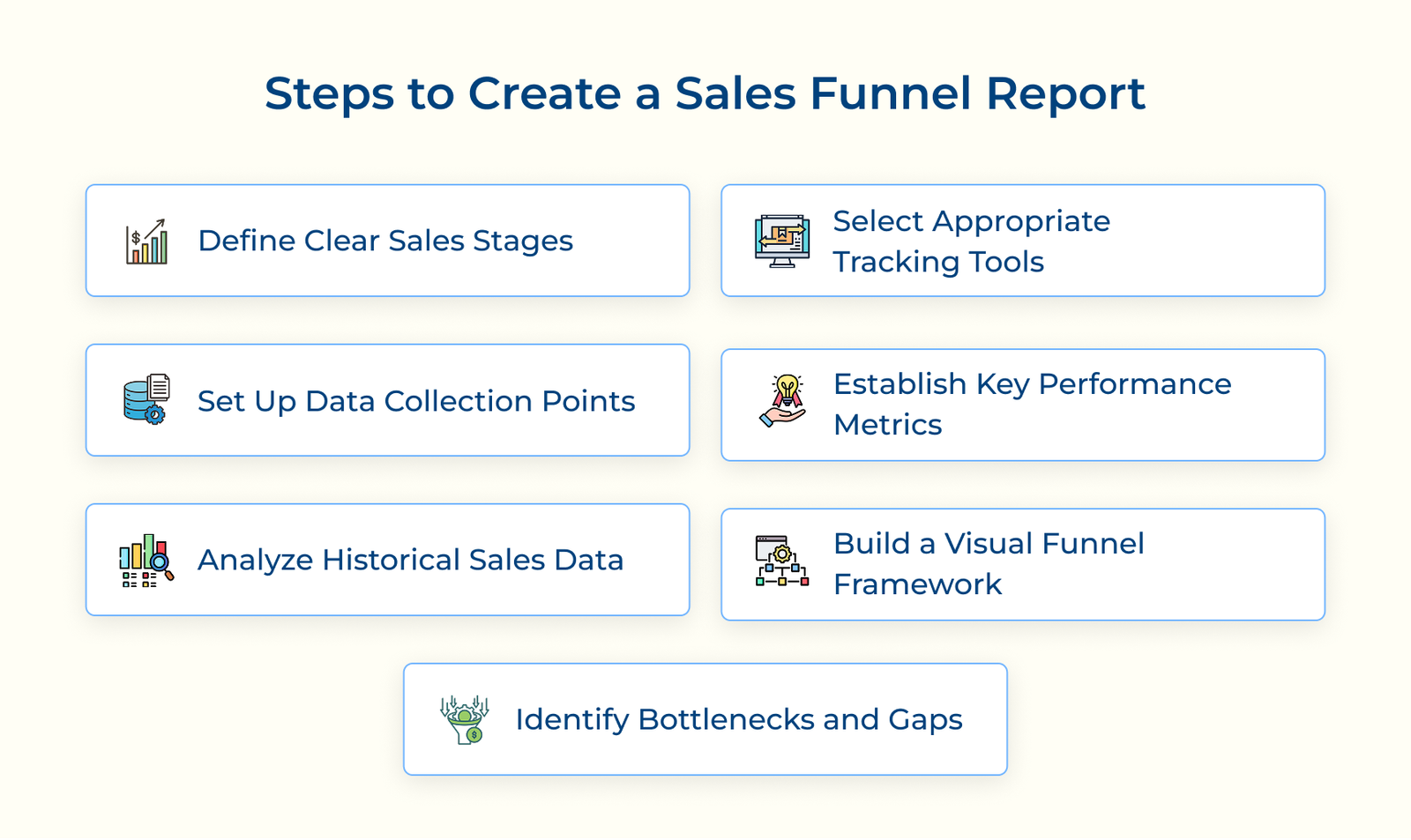 Steps to Create a Sales Funnel Report

Define Clear Sales Stages

Select Appropriate Tracking Tools

Set Up Data Collection Points

Establish Key Performance Metrics

Analyze Historical Sales Data

Build a Visual Funnel Framework

Identify Bottlenecks and Gaps